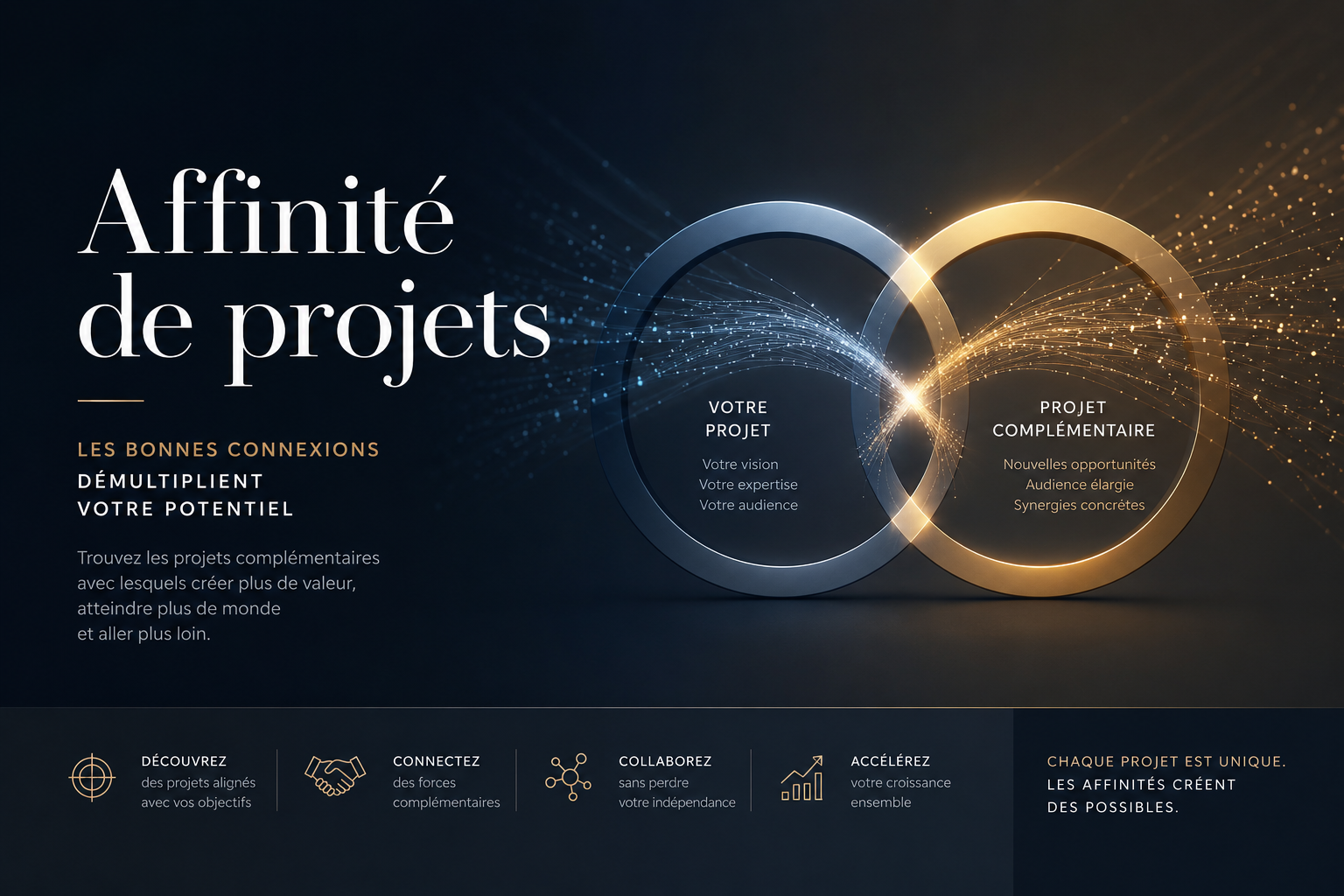 Affinité de projets

LES BONNES CONNEXIONS
DÉMULTIPLIENT VOTRE POTENTIEL

Trouvez les projets complémentaires avec lesquels créer plus de valeur, atteindre plus de monde et aller plus loin.

VOTRE PROJET
Votre vision
Votre expertise
Votre audience

PROJET COMPLÉMENTAIRE
Nouvelles opportunités
Audience élargie
Synergies concrètes

DÉCOUVREZ
des projets alignés avec vos objectifs

CONNECTEZ
des forces complémentaires

COLLABOREZ
sans perdre votre indépendance

ACCÉLÉREZ
votre croissance ensemble

CHAQUE PROJET EST UNIQUE.
LES AFFINITÉS CRÉENT DES POSSIBLES.